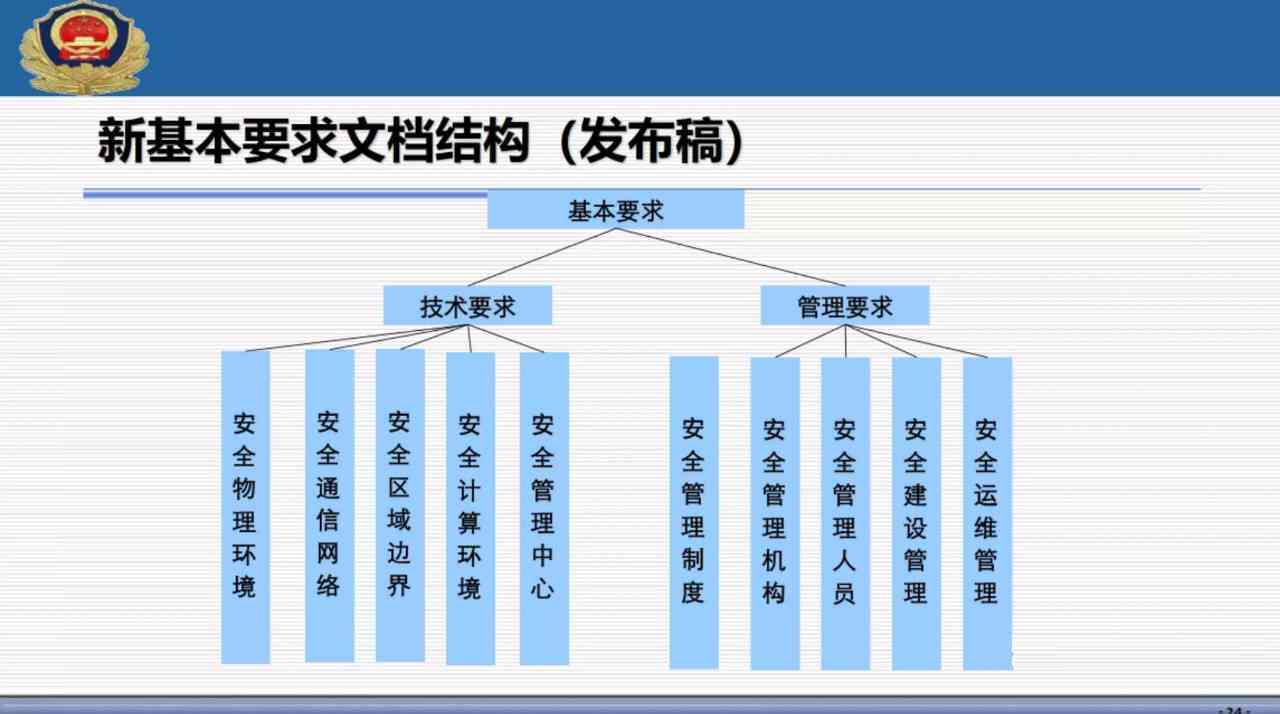 新基本要求文档结构（发布稿）

基本要求

技术要求

管理要求

安全物理环境

安全通信网络

安全区域边界

安全计算环境

安全管理中心

安全管理制度

安全管理机构

安全管理人员

安全建设管理

安全运维管理

- 24 -